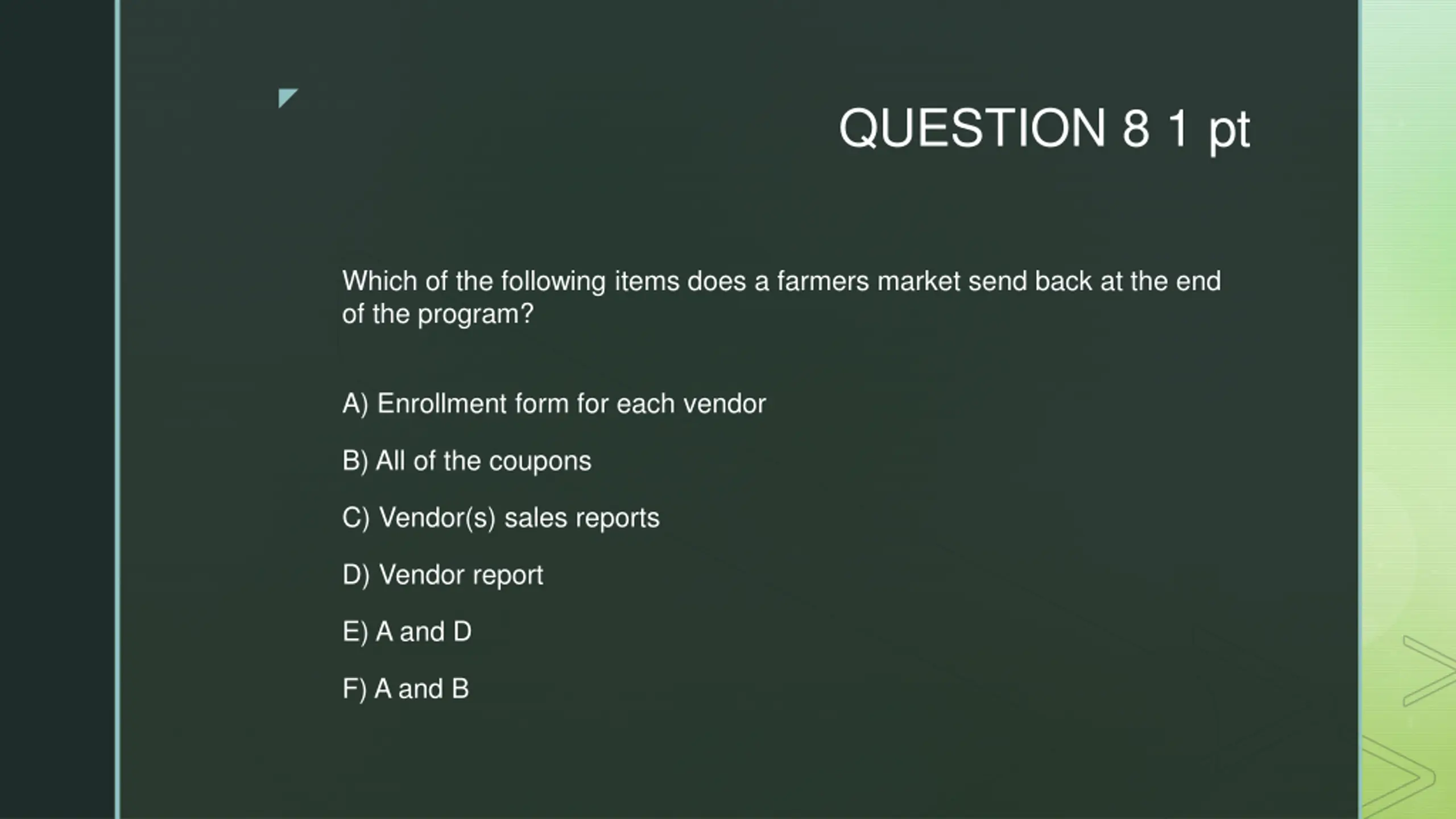 QUESTION 8 1 pt

Which of the following items does a farmers market send back at the end of the program?

A) Enrollment form for each vendor

B) All of the coupons

C) Vendor(s) sales reports

D) Vendor report

E) A and D

F) A and B